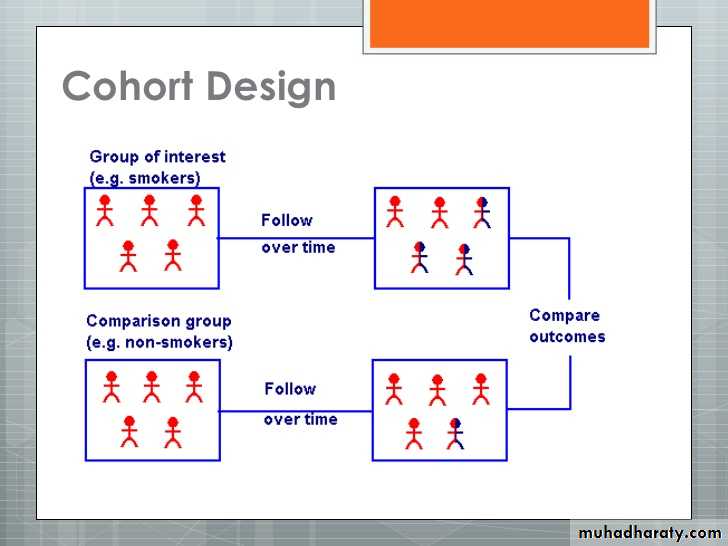 Cohort Design

Group of interest
(e.g. smokers)

Follow
over time

Comparison group
(e.g. non-smokers)

Follow
over time

Compare
outcomes

muhadharaty.com